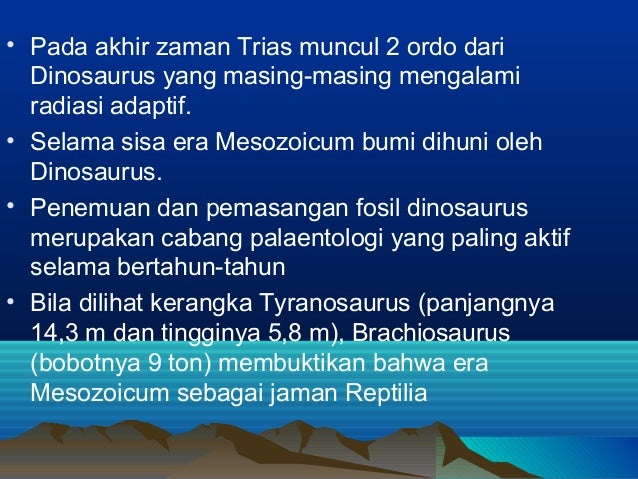 • Pada akhir zaman Trias muncul 2 ordo dari Dinosaurus yang masing-masing mengalami radiasi adaptif.

• Selama sisa era Mesozoicum bumi dihuni oleh Dinosaurus.

• Penemuan dan pemasangan fosil dinosaurus merupakan cabang palaentologi yang paling aktif selama bertahun-tahun

• Bila dilihat kerangka Tyranosaurus (panjangnya 14,3 m dan tingginya 5,8 m), Brachiosaurus (bobotnya 9 ton) membuktikan bahwa era Mesozoicum sebagai jaman Reptilia